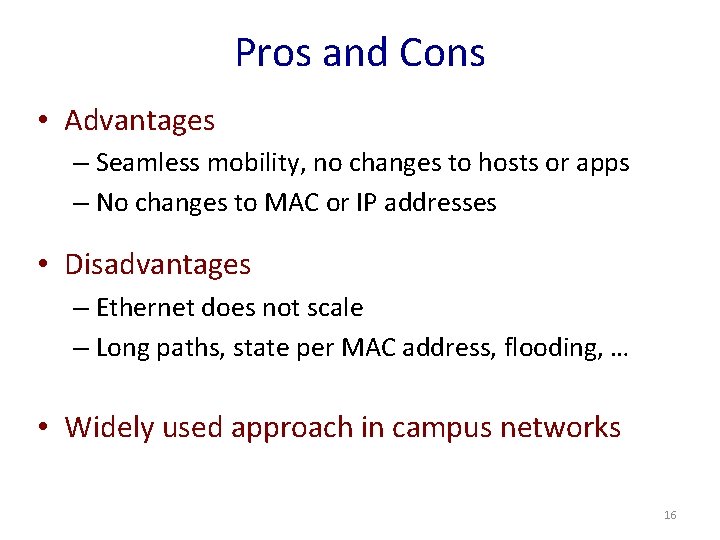 Pros and Cons

• Advantages
– Seamless mobility, no changes to hosts or apps
– No changes to MAC or IP addresses

• Disadvantages
– Ethernet does not scale
– Long paths, state per MAC address, flooding, …

• Widely used approach in campus networks

16